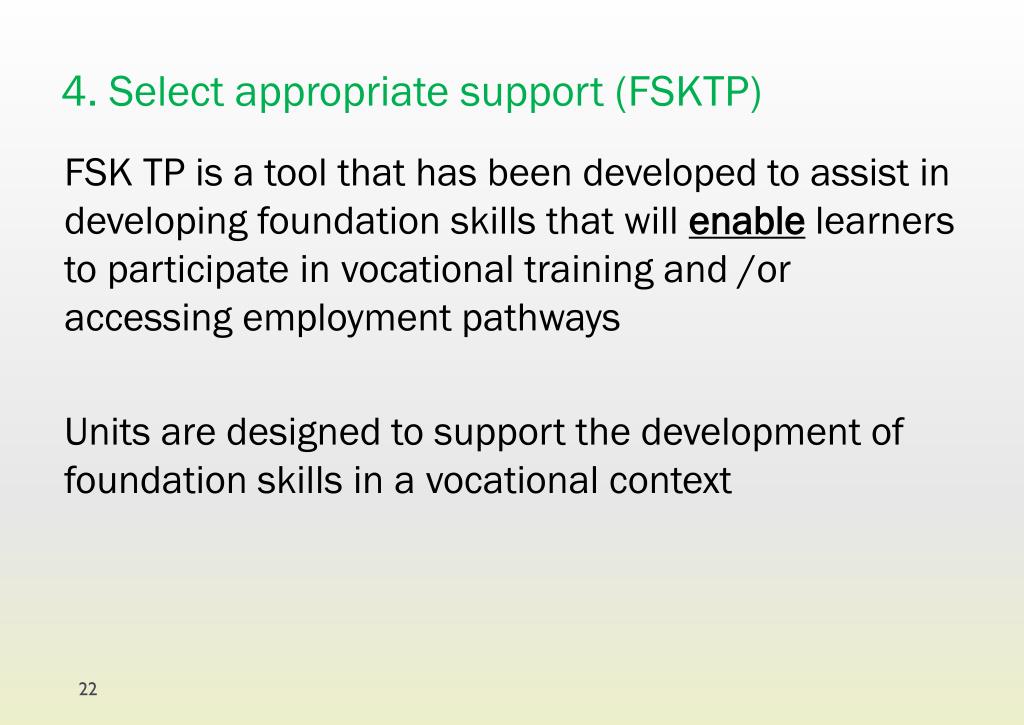 4. Select appropriate support (FSKTP)

FSK TP is a tool that has been developed to assist in developing foundation skills that will enable learners to participate in vocational training and /or accessing employment pathways

Units are designed to support the development of foundation skills in a vocational context

22